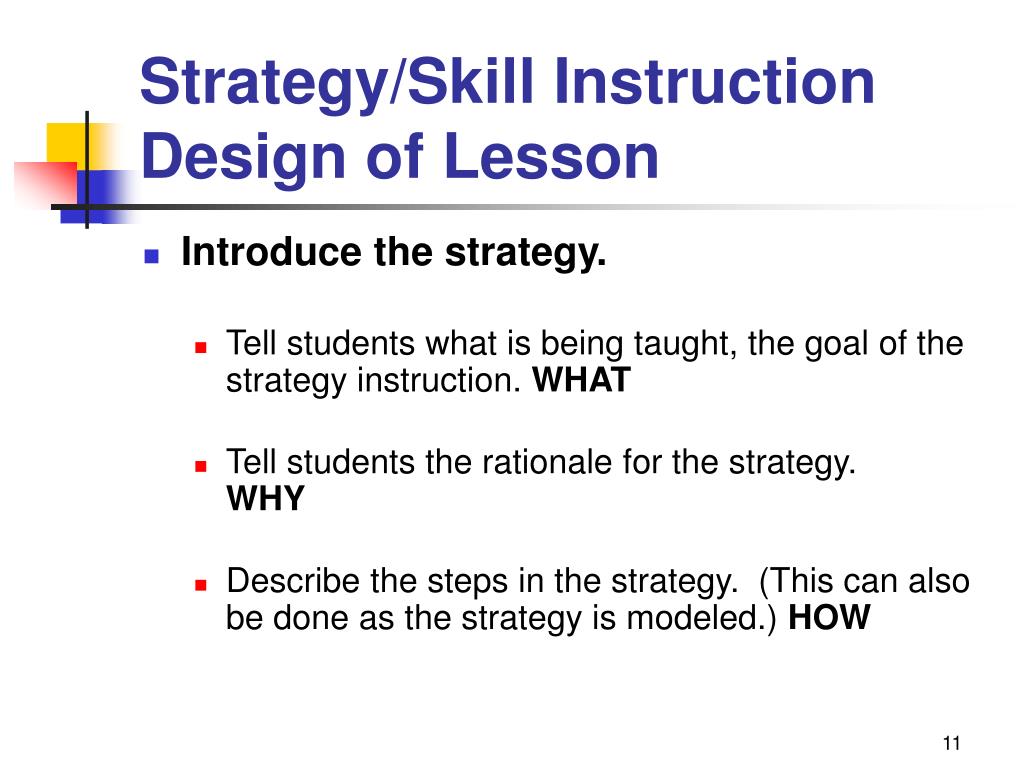 Strategy/Skill Instruction Design of Lesson

Introduce the strategy.

Tell students what is being taught, the goal of the strategy instruction. WHAT

Tell students the rationale for the strategy. WHY

Describe the steps in the strategy. (This can also be done as the strategy is modeled.) HOW

11